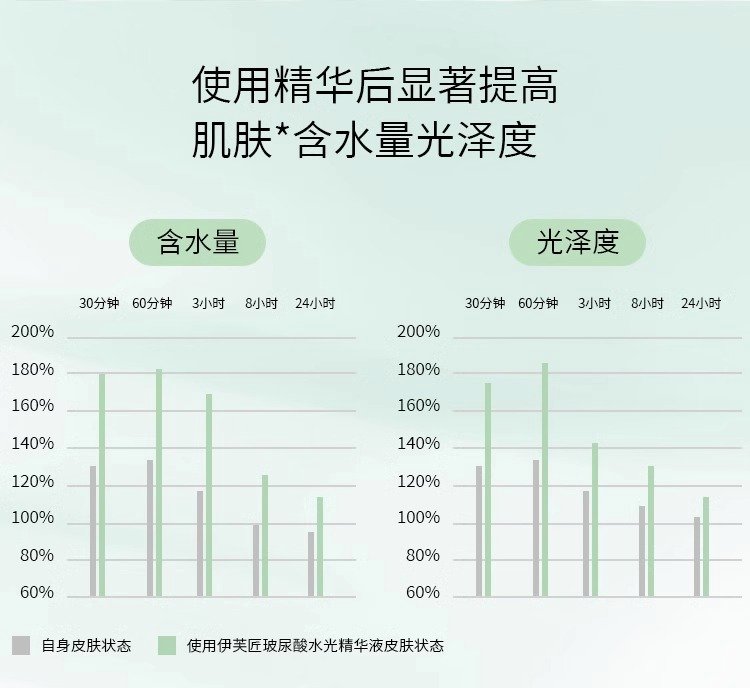 使用精华后显著提高
肌肤*含水量光泽度

含水量

30分钟 60分钟 3小时 8小时 24小时

200%
180%
160%
140%
120%
100%
80%
60%

光泽度

30分钟 60分钟 3小时 8小时 24小时

200%
180%
160%
140%
120%
100%
80%
60%

自身皮肤状态 使用伊芙匠玻尿酸水光精华液皮肤状态